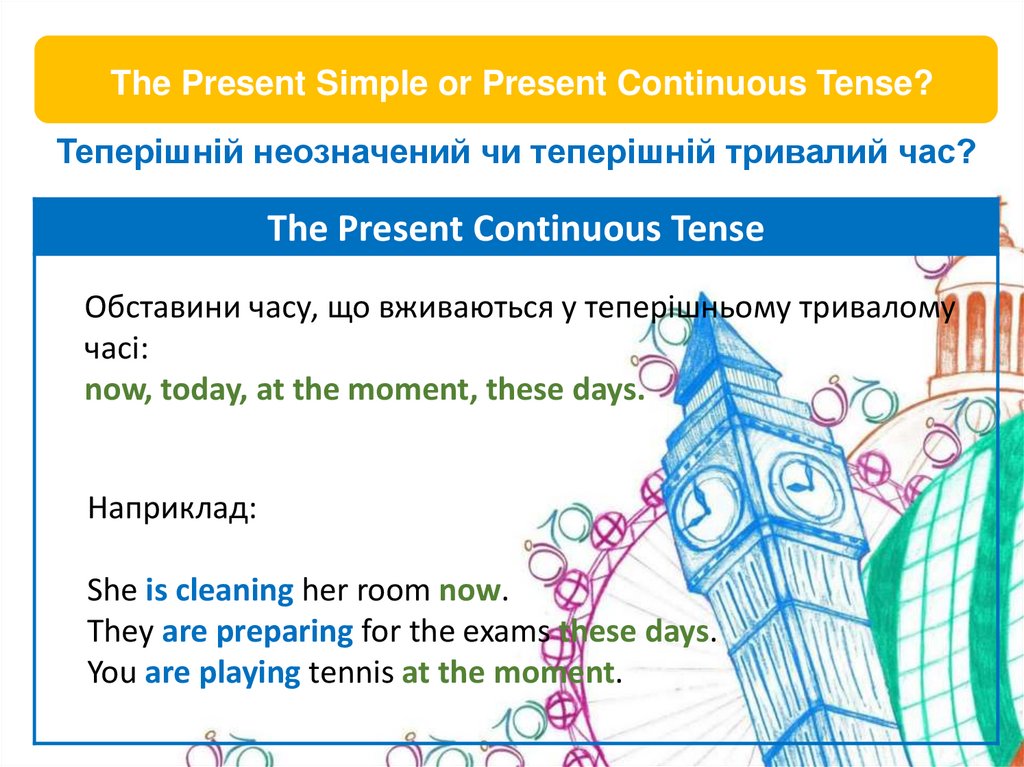 The Present Simple or Present Continuous Tense?

Теперішній неозначений чи теперішній тривалий час?

The Present Continuous Tense

Обставини часу, що вживаються у теперішньому тривалому часі:
now, today, at the moment, these days.

Наприклад:

She is cleaning her room now.
They are preparing for the exams these days.
You are playing tennis at the moment.